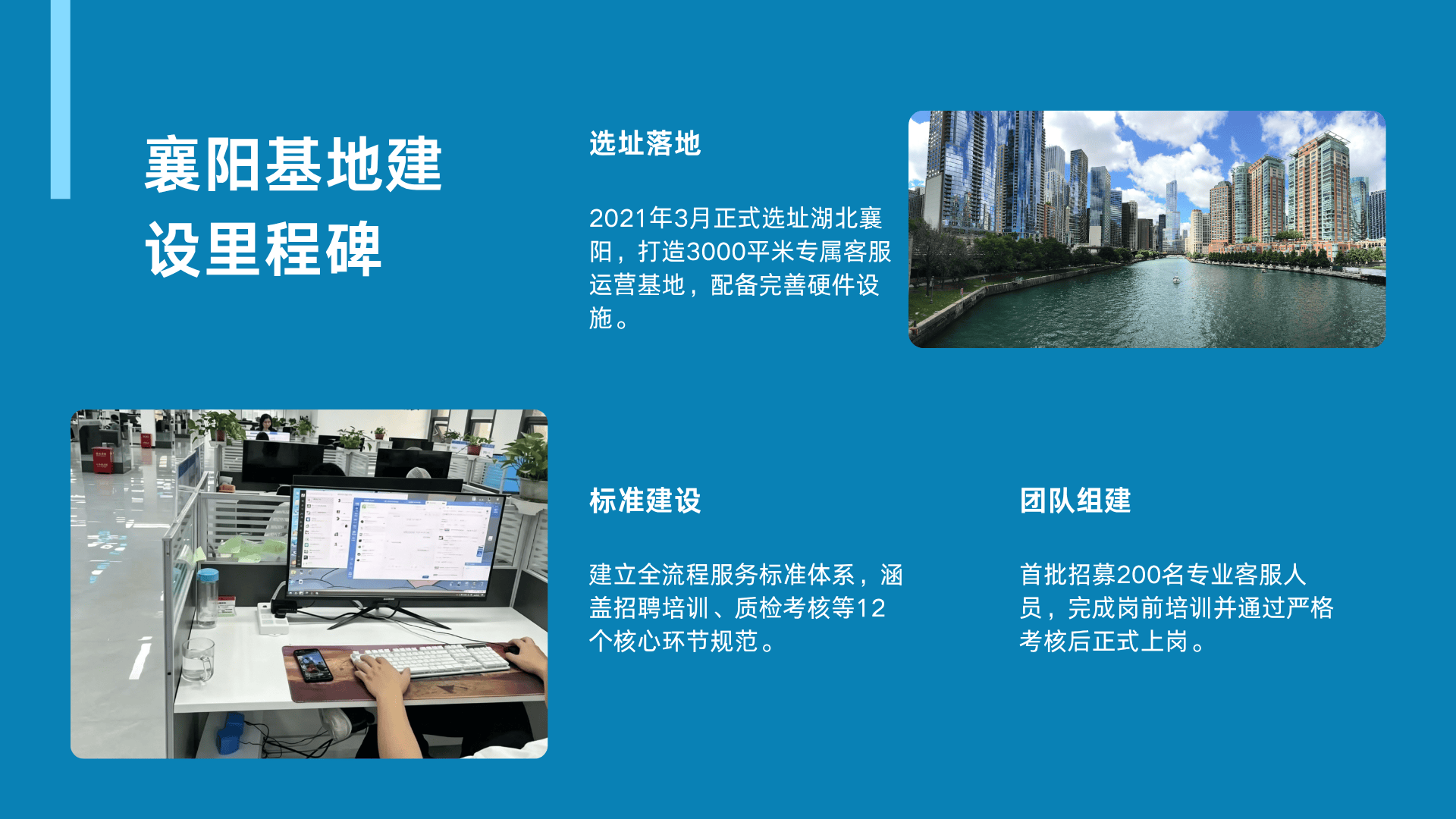 襄阳基地建设里程碑

选址落地

2021年3月正式选址湖北襄阳，打造3000平米专属客服运营基地，配备完善硬件设施。

标准建设

建立全流程服务标准体系，涵盖招聘培训、质检考核等12个核心环节规范。

团队组建

首批招募200名专业客服人员，完成岗前培训并通过严格考核后正式上岗。